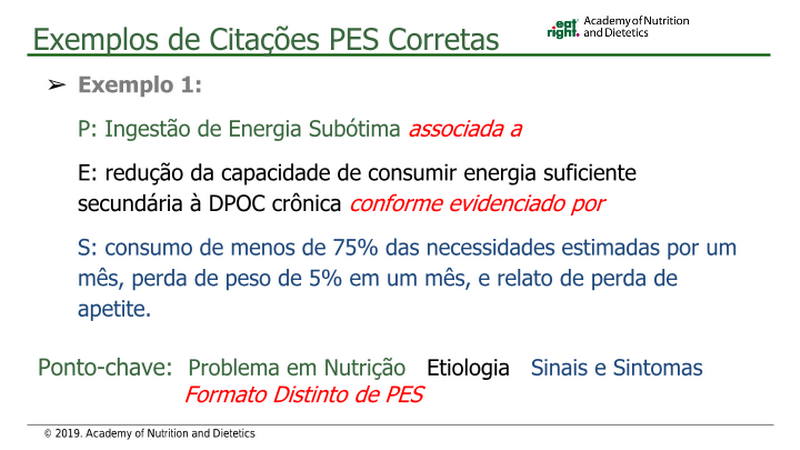 Exemplos de Citações PES Corretas

eat right. Academy of Nutrition and Dietetics

➢ Exemplo 1:

P: Ingestão de Energia Subótima associada a

E: redução da capacidade de consumir energia suficiente secundária à DPOC crônica conforme evidenciado por

S: consumo de menos de 75% das necessidades estimadas por um mês, perda de peso de 5% em um mês, e relato de perda de apetite.

Ponto-chave: Problema em Nutrição Etiologia Sinais e Sintomas
Formato Distinto de PES

© 2019. Academy of Nutrition and Dietetics